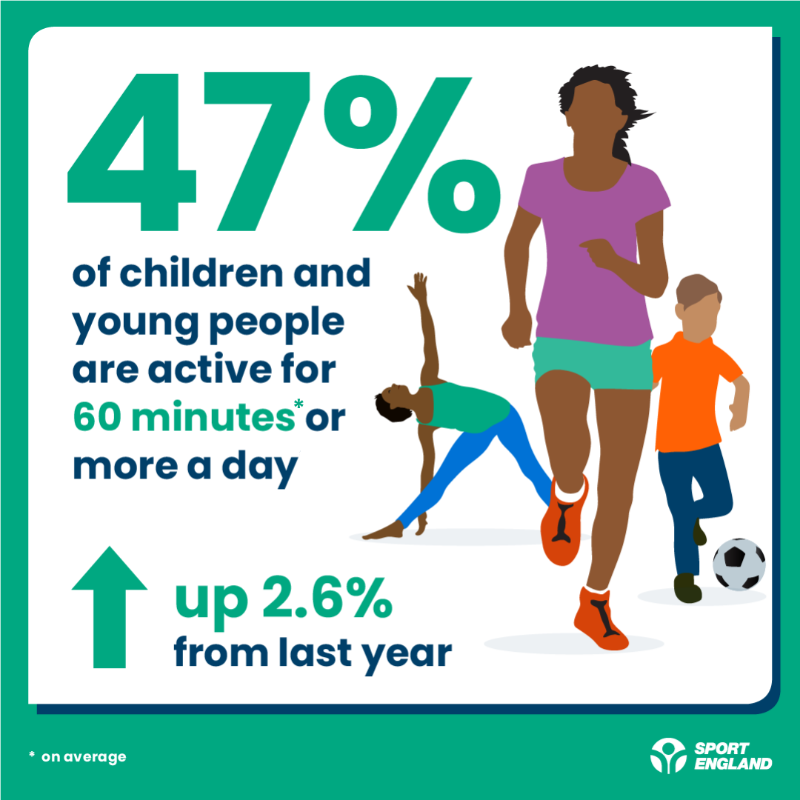 47%

of children and young people are active for 60 minutes* or more a day

up 2.6% from last year

* on average

SPORT ENGLAND